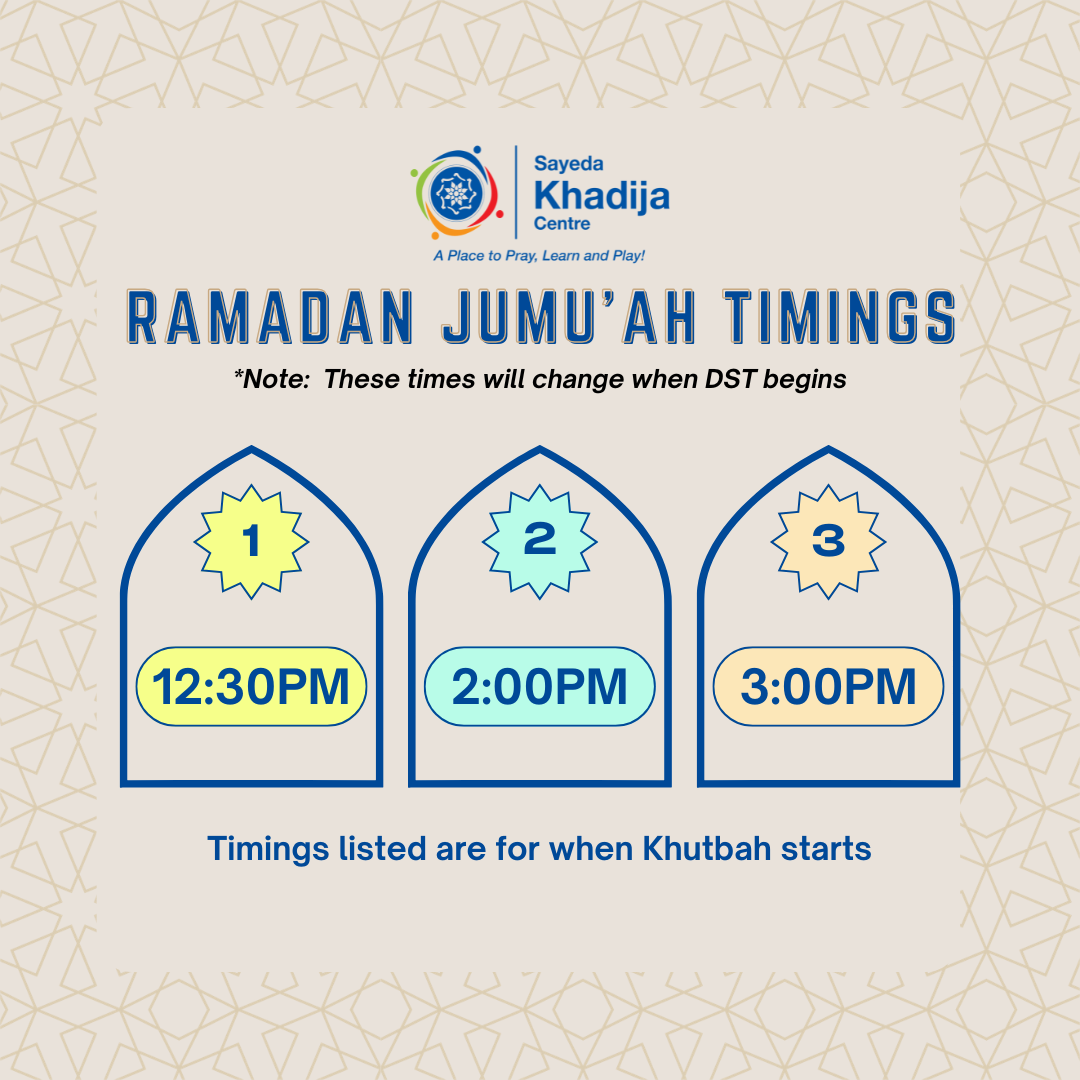 Sayeda
Khadija
Centre

A Place to Pray, Learn and Play!

RAMADAN JUMU'AH TIMINGS

*Note: These times will change when DST begins

1

12:30PM

2

2:00PM

3

3:00PM

Timings listed are for when Khutbah starts